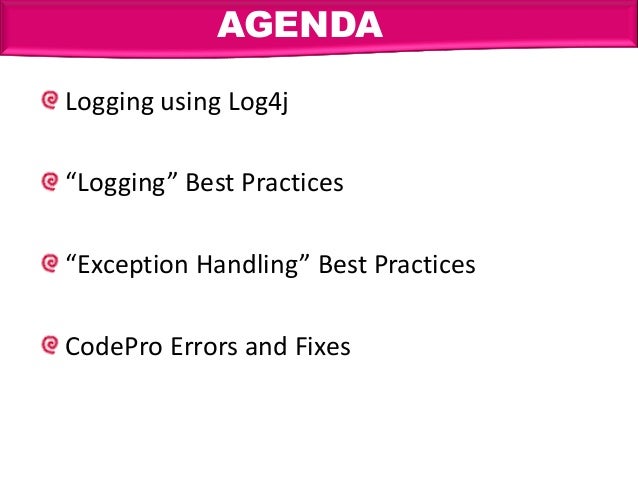 AGENDA

Logging using Log4j

“Logging” Best Practices

“Exception Handling” Best Practices

CodePro Errors and Fixes